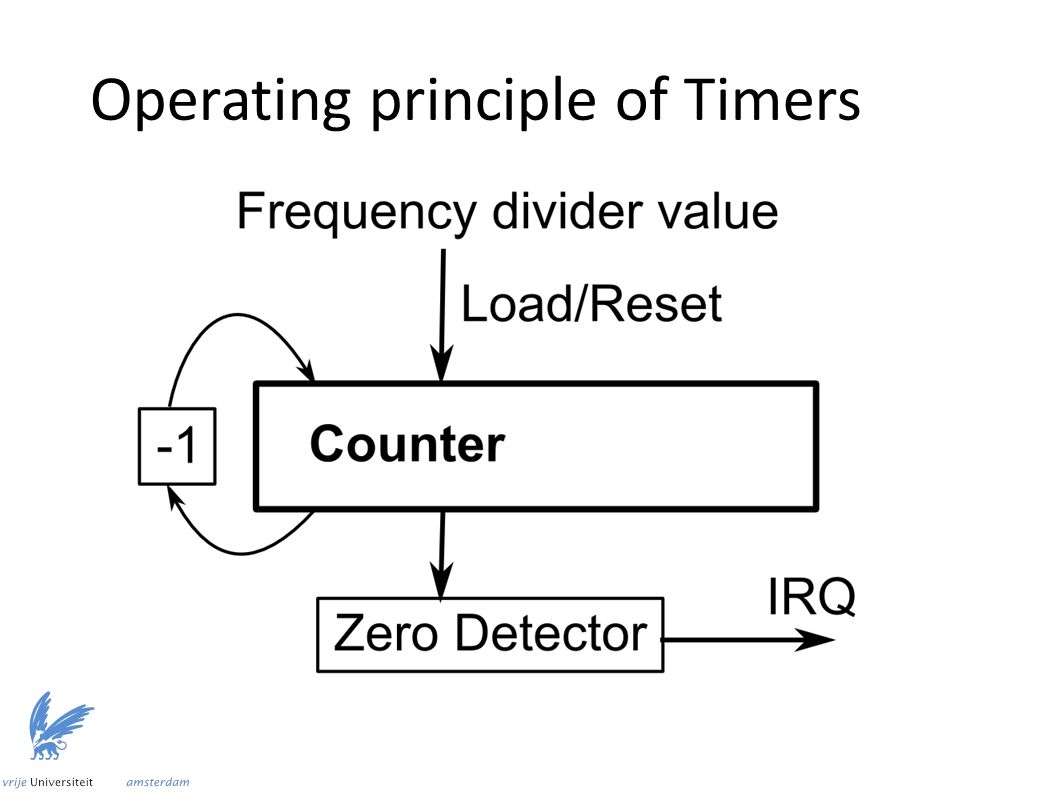 Operating principle of Timers

Frequency divider value

Load/Reset

-1

Counter

Zero Detector

IRQ

vrije Universiteit amsterdam